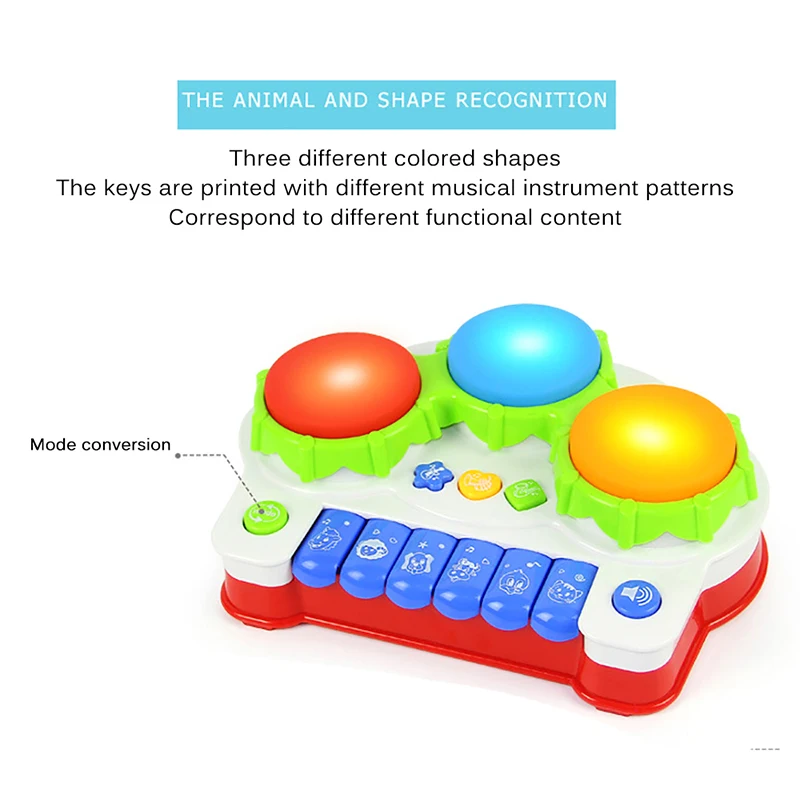 THE ANIMAL AND SHAPE RECOGNITION

Three different colored shapes
The keys are printed with different musical instrument patterns
Correspond to different functional content

Mode conversion